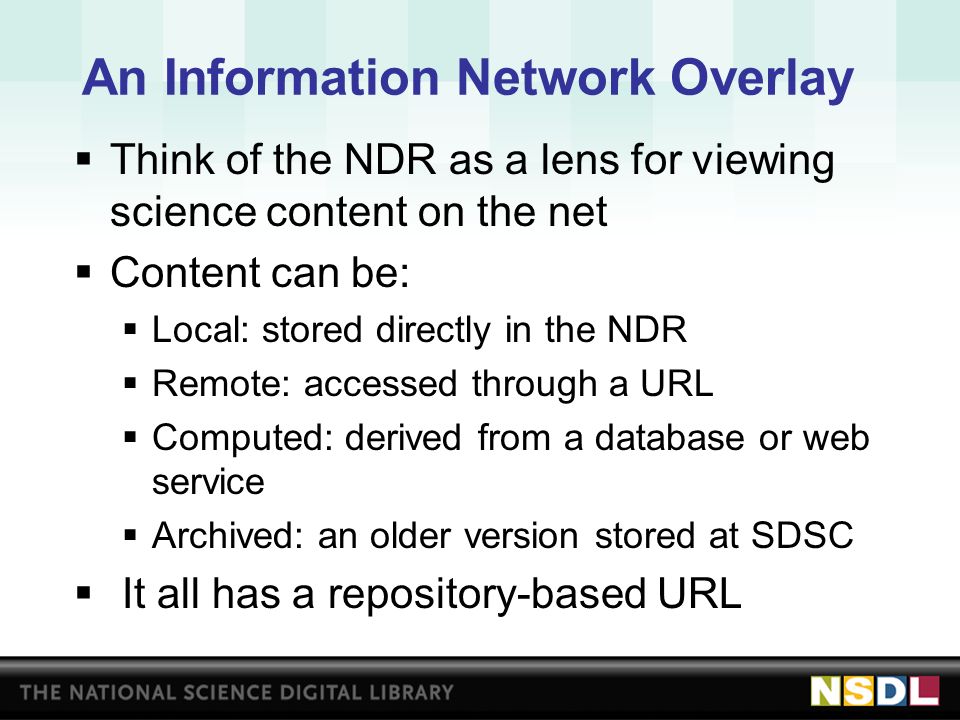 An Information Network Overlay

▪ Think of the NDR as a lens for viewing science content on the net

▪ Content can be:

▪ Local: stored directly in the NDR

▪ Remote: accessed through a URL

▪ Computed: derived from a database or web service

▪ Archived: an older version stored at SDSC

▪ It all has a repository-based URL

THE NATIONAL SCIENCE DIGITAL LIBRARY

NSDL